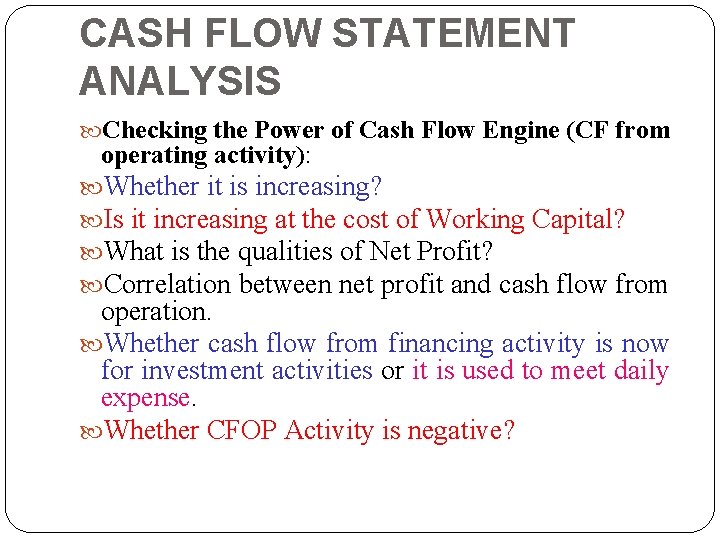 CASH FLOW STATEMENT ANALYSIS

Checking the Power of Cash Flow Engine (CF from operating activity):

Whether it is increasing?

Is it increasing at the cost of Working Capital?

What is the qualities of Net Profit?

Correlation between net profit and cash flow from operation.

Whether cash flow from financing activity is now for investment activities or it is used to meet daily expense.

Whether CFOP Activity is negative?